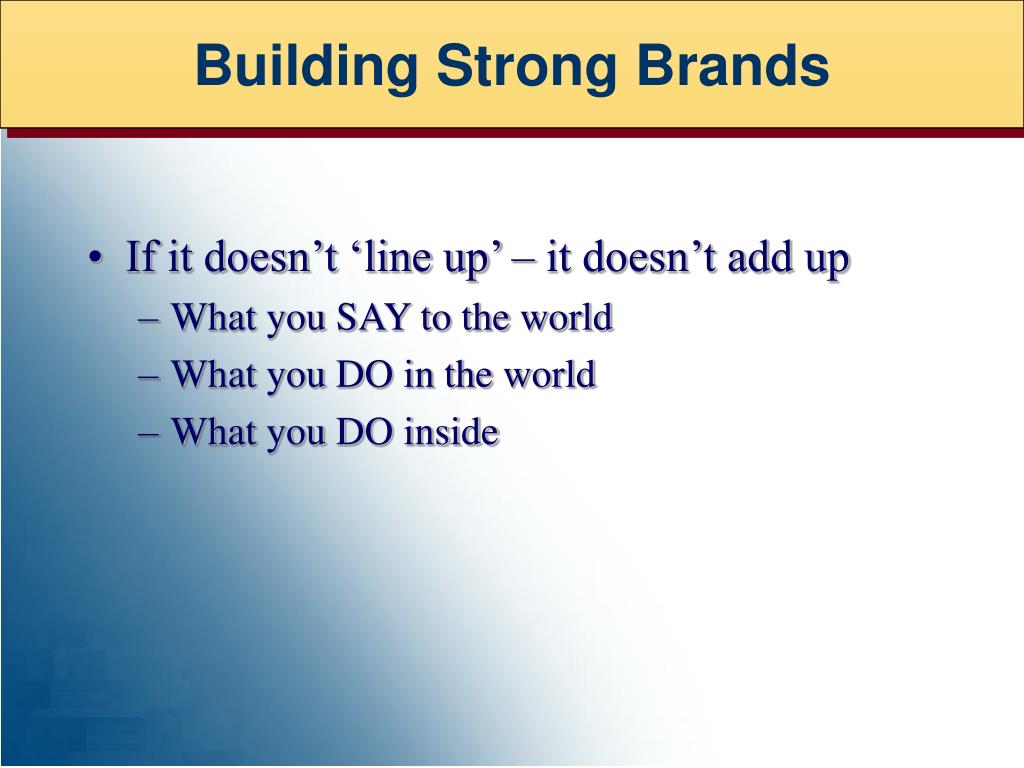 Building Strong Brands

• If it doesn’t ‘line up’ – it doesn’t add up
– What you SAY to the world
– What you DO in the world
– What you DO inside